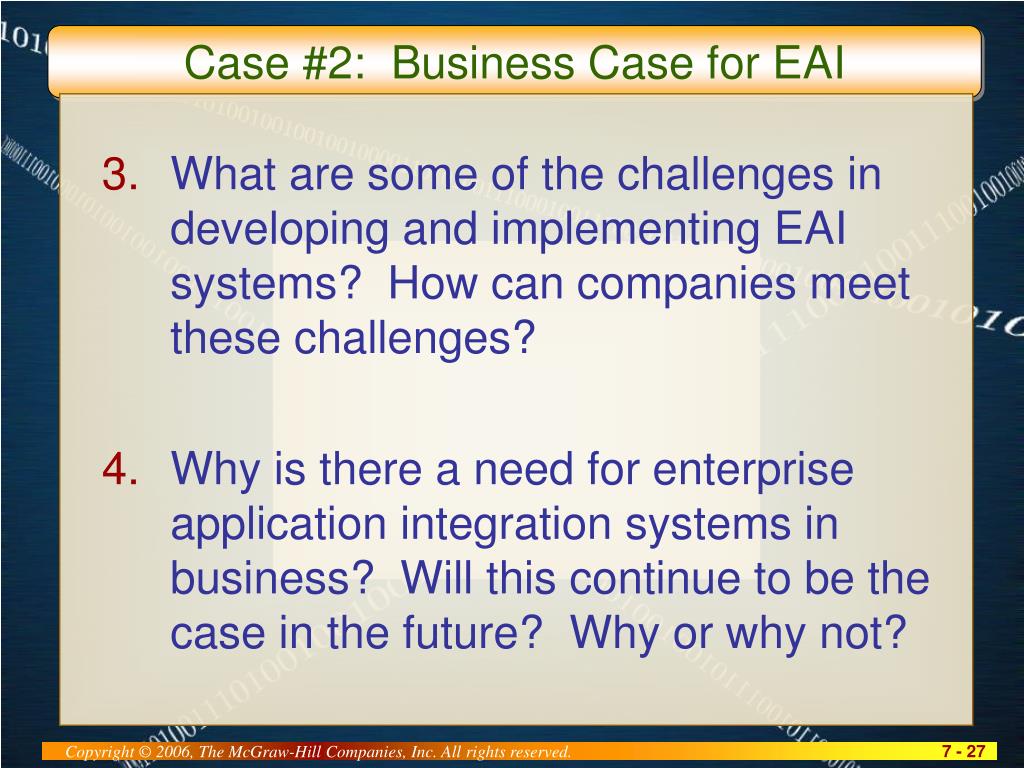 Case #2: Business Case for EAI

3. What are some of the challenges in developing and implementing EAI systems? How can companies meet these challenges?

4. Why is there a need for enterprise application integration systems in business? Will this continue to be the case in the future? Why or why not?

Copyright © 2006, The McGraw-Hill Companies, Inc. All rights reserved.

7 - 27